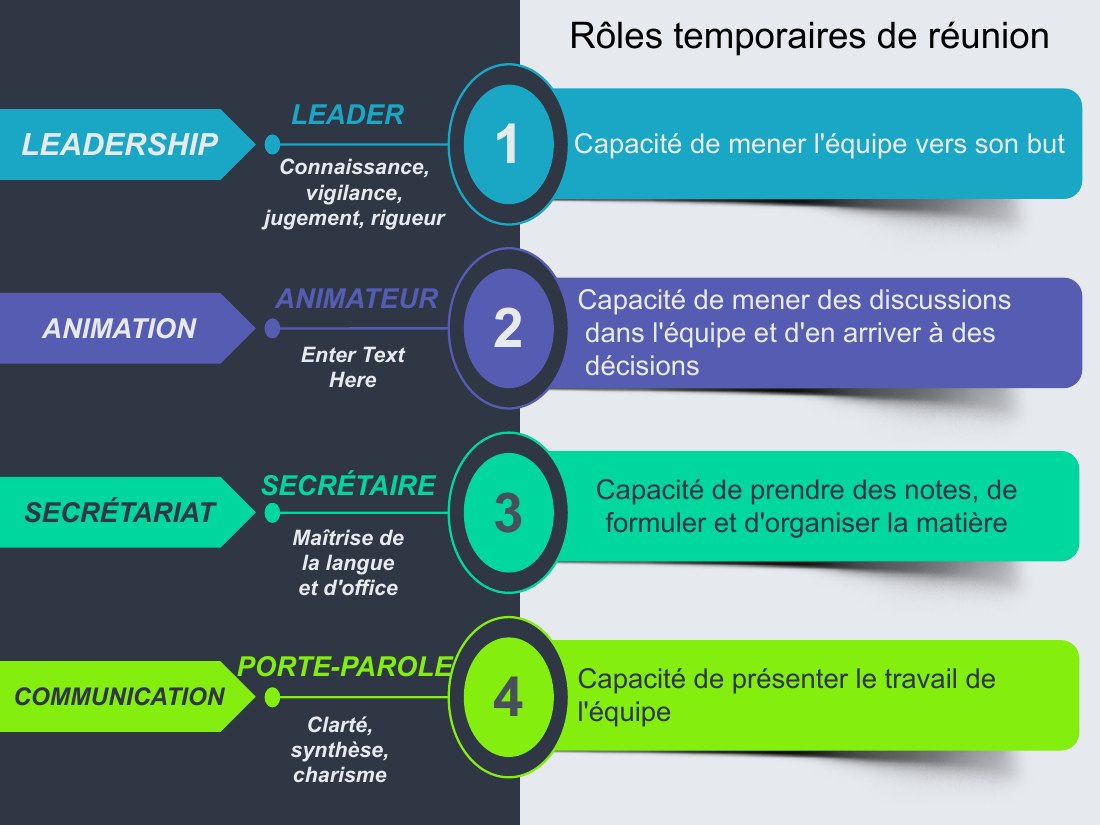 Rôles temporaires de réunion

LEADERSHIP

LEADER

Connaissance, vigilance, jugement, rigueur

1

Capacité de mener l'équipe vers son but

ANIMATION

ANIMATEUR

Enter Text Here

2

Capacité de mener des discussions dans l'équipe et d'en arriver à des décisions

SECRÉTARIAT

SECRÉTAIRE

Maîtrise de la langue et d'office

3

Capacité de prendre des notes, de formuler et d'organiser la matière

COMMUNICATION

PORTE-PAROLE

Clarté, synthèse, charisme

4

Capacité de présenter le travail de l'équipe